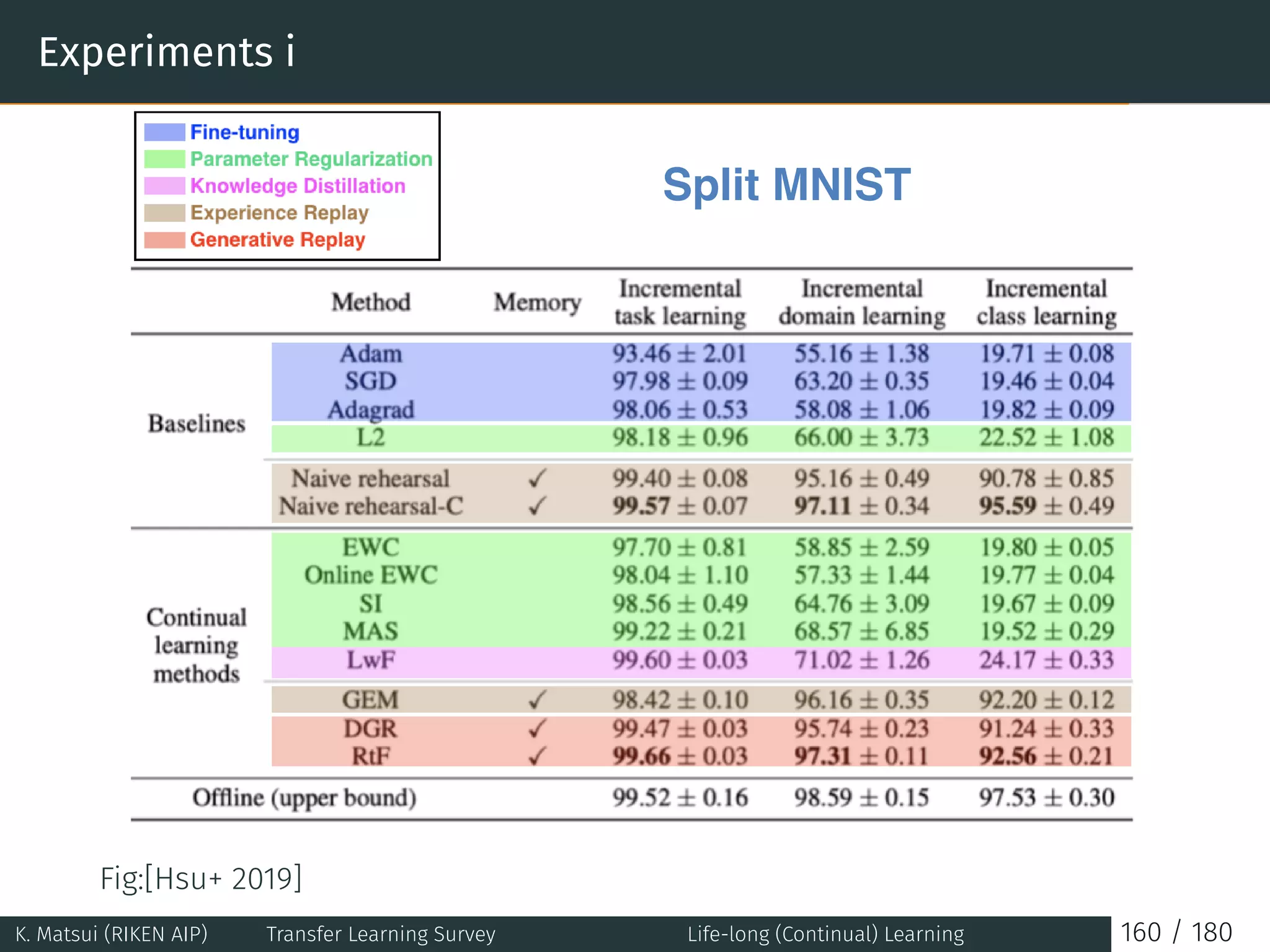 Experiments i

Fine-tuning
Parameter Regularization
Knowledge Distillation
Experience Replay
Generative Replay

Split MNIST

| | Method | Memory | Incremental task learning | Incremental domain learning | Incremental class learning |
|---|---|---|---|---|---|
| Baselines | Adam | | $93.46 \pm 2.01$ | $55.16 \pm 1.38$ | $19.71 \pm 0.08$ |
| | SGD | | $97.98 \pm 0.09$ | $63.20 \pm 0.35$ | $19.46 \pm 0.04$ |
| | Adagrad | | $98.06 \pm 0.53$ | $58.08 \pm 1.06$ | $19.82 \pm 0.09$ |
| | L2 | | $98.18 \pm 0.96$ | $66.00 \pm 3.73$ | $22.52 \pm 1.08$ |
| | Naive rehearsal | ✓ | $99.40 \pm 0.08$ | $95.16 \pm 0.49$ | $90.78 \pm 0.85$ |
| | Naive rehearsal-C | ✓ | $\mathbf{99.57} \pm 0.07$ | $\mathbf{97.11} \pm 0.34$ | $\mathbf{95.59} \pm 0.49$ |
| Continual learning methods | EWC | | $97.70 \pm 0.81$ | $58.85 \pm 2.59$ | $19.80 \pm 0.05$ |
| | Online EWC | | $98.04 \pm 1.10$ | $57.33 \pm 1.44$ | $19.77 \pm 0.04$ |
| | SI | | $98.56 \pm 0.49$ | $64.76 \pm 3.09$ | $19.67 \pm 0.09$ |
| | MAS | | $99.22 \pm 0.21$ | $68.57 \pm 6.85$ | $19.52 \pm 0.29$ |
| | LwF | | $99.60 \pm 0.03$ | $71.02 \pm 1.26$ | $24.17 \pm 0.33$ |
| | GEM | ✓ | $98.42 \pm 0.10$ | $96.16 \pm 0.35$ | $92.20 \pm 0.12$ |
| | DGR | ✓ | $99.47 \pm 0.03$ | $95.74 \pm 0.23$ | $91.24 \pm 0.33$ |
| | RtF | ✓ | $\mathbf{99.66} \pm 0.03$ | $\mathbf{97.31} \pm 0.11$ | $\mathbf{92.56} \pm 0.21$ |
| Offline (upper bound) | | | $99.52 \pm 0.16$ | $98.59 \pm 0.15$ | $97.53 \pm 0.30$ |

Fig:[Hsu+ 2019]

K. Matsui (RIKEN AIP) Transfer Learning Survey Life-long (Continual) Learning 160 / 180